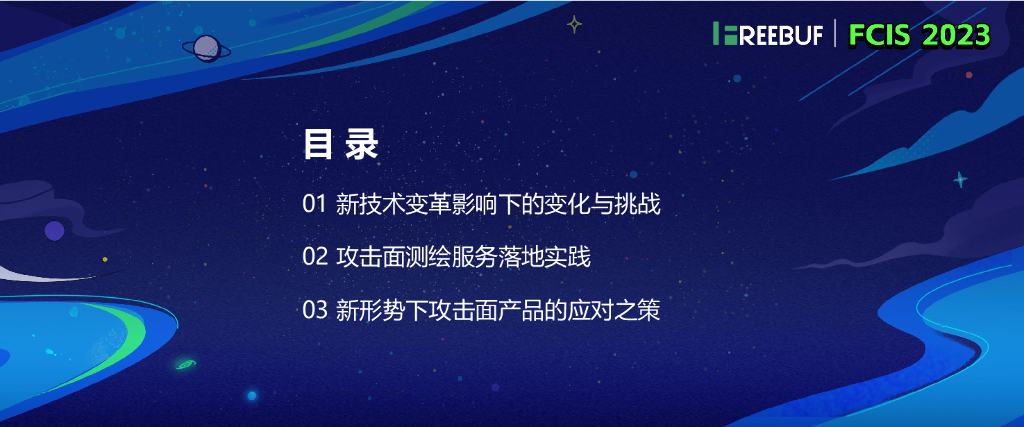 FREEBUF | FCIS 2023

目 录

01 新技术变革影响下的变化与挑战

02 攻击面测绘服务落地实践

03 新形势下攻击面产品的应对之策